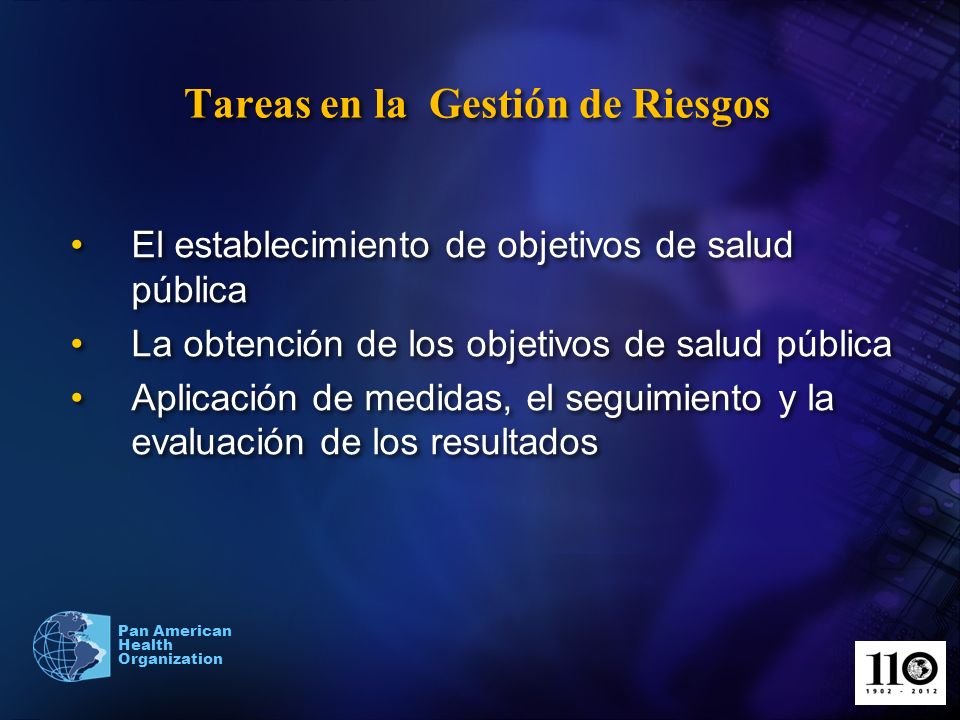 Tareas en la Gestión de Riesgos

• El establecimiento de objetivos de salud pública
• La obtención de los objetivos de salud pública
• Aplicación de medidas, el seguimiento y la evaluación de los resultados

Pan American Health Organization

110
1902 - 2012